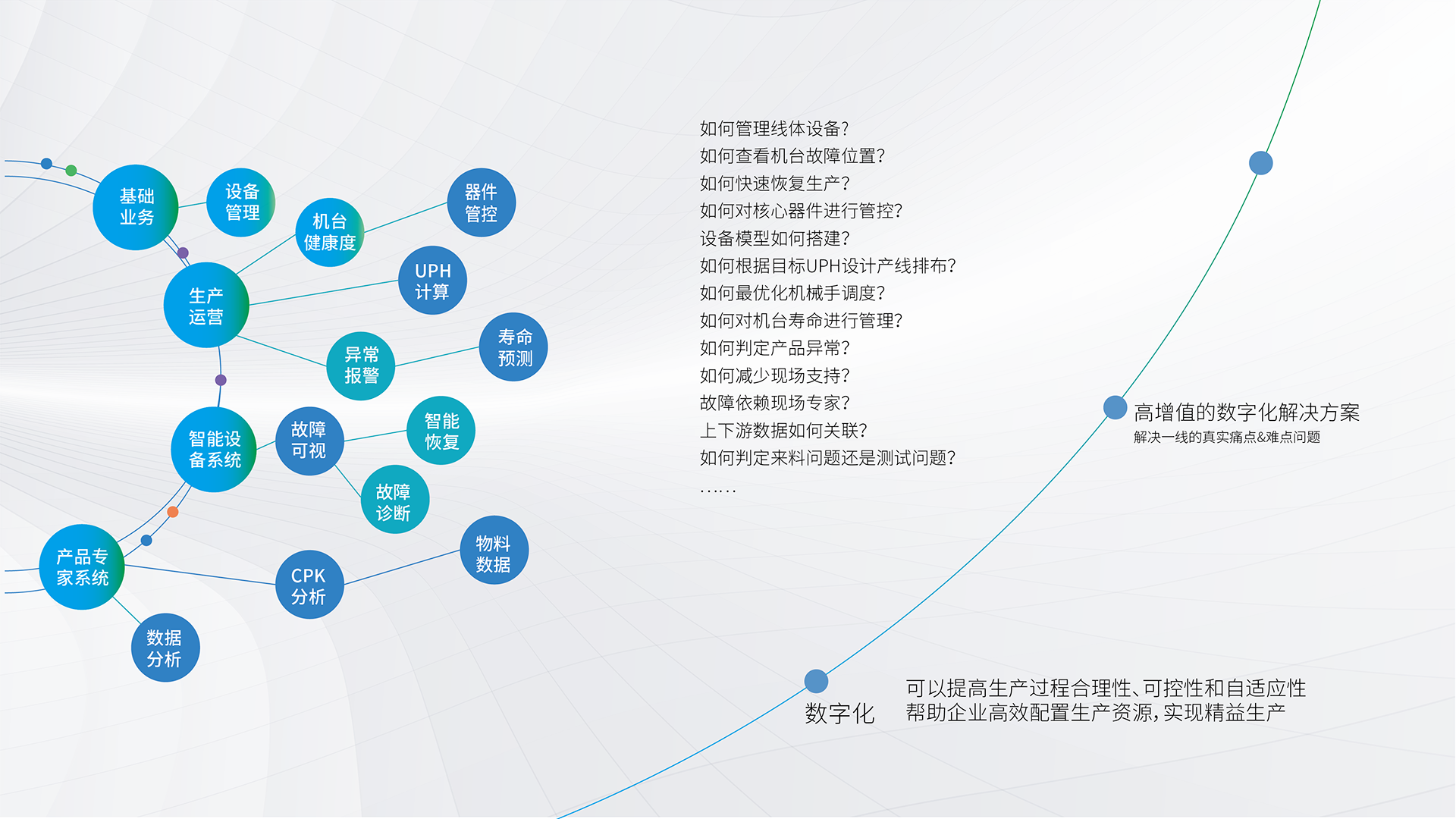 基础业务

设备管理

机台健康度

器件管控

生产运营

UPH计算

异常报警

寿命预测

智能设备系统

故障可视

智能恢复

故障诊断

产品专家系统

CPK分析

物料数据

数据分析

如何管理线体设备?
如何查看机台故障位置?
如何快速恢复生产?
如何对核心器件进行管控?
设备模型如何搭建?
如何根据目标UPH设计产线排布?
如何最优化机械手调度?
如何对机台寿命进行管理?
如何判定产品异常?
如何减少现场支持?
故障依赖现场专家?
上下游数据如何关联?
如何判定来料问题还是测试问题?
......

高增值的数字化解决方案
解决一线的真实痛点&难点问题

数字化

可以提高生产过程合理性、可控性和自适应性
帮助企业高效配置生产资源,实现精益生产